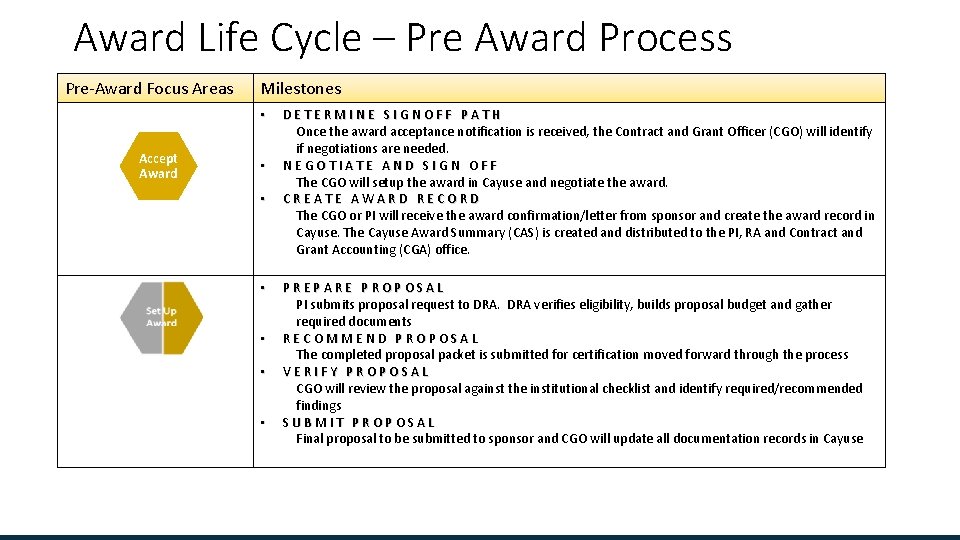 Award Life Cycle – Pre Award Process

| Pre-Award Focus Areas | Milestones |
|---|---|
| Accept Award | • DETERMINE SIGNOFF PATH Once the award acceptance notification is received, the Contract and Grant Officer (CGO) will identify if negotiations are needed. • NEGOTIATE AND SIGN OFF The CGO will setup the award in Cayuse and negotiate the award. • CREATE AWARD RECORD The CGO or PI will receive the award confirmation/letter from sponsor and create the award record in Cayuse. The Cayuse Award Summary (CAS) is created and distributed to the PI, RA and Contract and Grant Accounting (CGA) office. |
| Set Up Award | • PREPARE PROPOSAL PI submits proposal request to DRA. DRA verifies eligibility, builds proposal budget and gather required documents • RECOMMEND PROPOSAL The completed proposal packet is submitted for certification moved forward through the process • VERIFY PROPOSAL CGO will review the proposal against the institutional checklist and identify required/recommended findings • SUBMIT PROPOSAL Final proposal to be submitted to sponsor and CGO will update all documentation records in Cayuse |